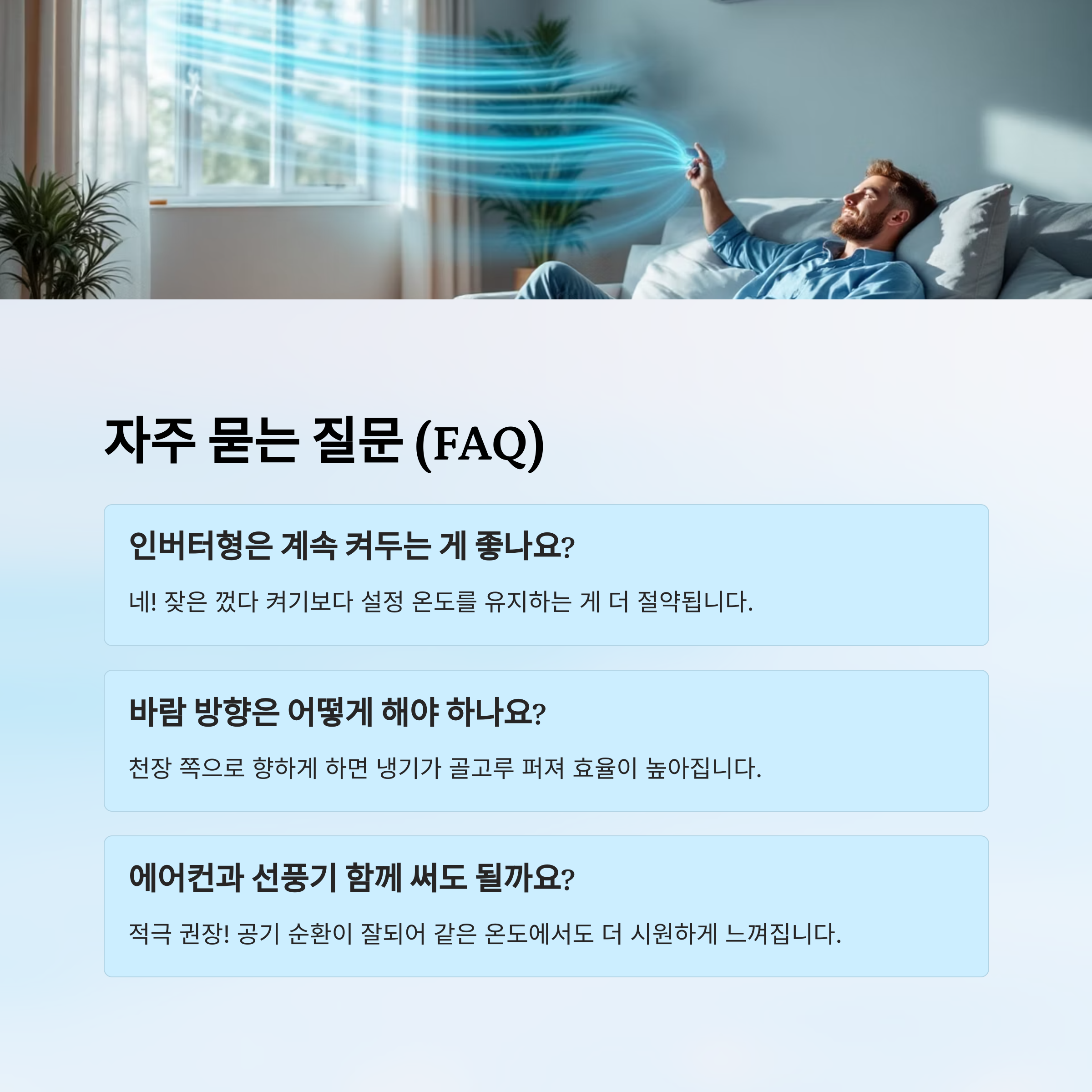 자주 묻는 질문 (FAQ)

인버터형은 계속 켜두는 게 좋나요?

네! 잦은 껐다 켜기보다 설정 온도를 유지하는 게 더 절약됩니다.

바람 방향은 어떻게 해야 하나요?

천장 쪽으로 향하게 하면 냉기가 골고루 퍼져 효율이 높아집니다.

에어컨과 선풍기 함께 써도 될까요?

적극 권장! 공기 순환이 잘되어 같은 온도에서도 더 시원하게 느껴집니다.